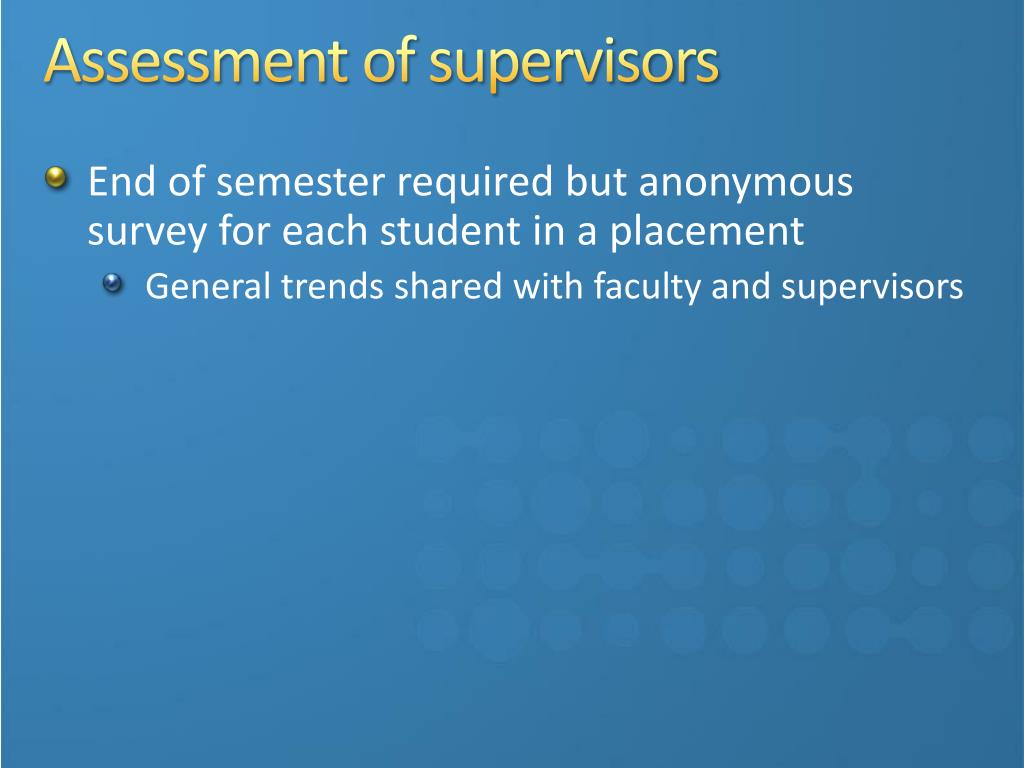 Assessment of supervisors

End of semester required but anonymous survey for each student in a placement

General trends shared with faculty and supervisors